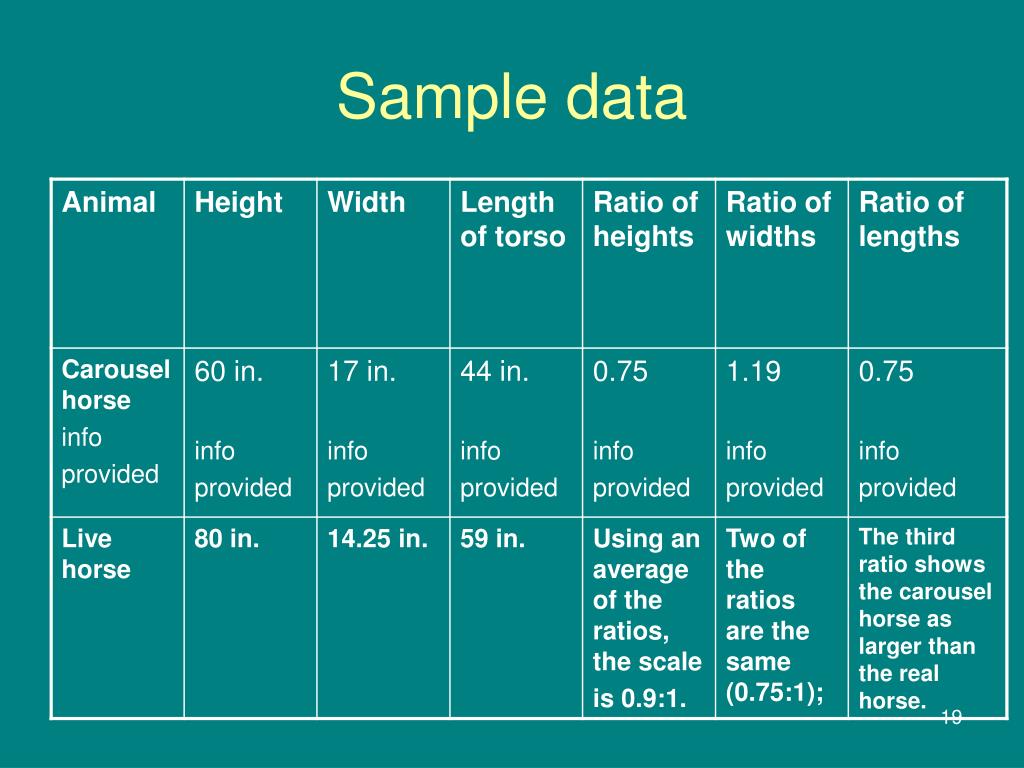 Sample data

| Animal | Height | Width | Length of torso | Ratio of heights | Ratio of widths | Ratio of lengths |
|---|---|---|---|---|---|---|
| Carousel horse info provided | 60 in. info provided | 17 in. info provided | 44 in. info provided | 0.75 info provided | 1.19 info provided | 0.75 info provided |
| Live horse | 80 in. | 14.25 in. | 59 in. | Using an average of the ratios, the scale is 0.9:1. | Two of the ratios are the same (0.75:1); | The third ratio shows the carousel horse as larger than the real horse. |

19